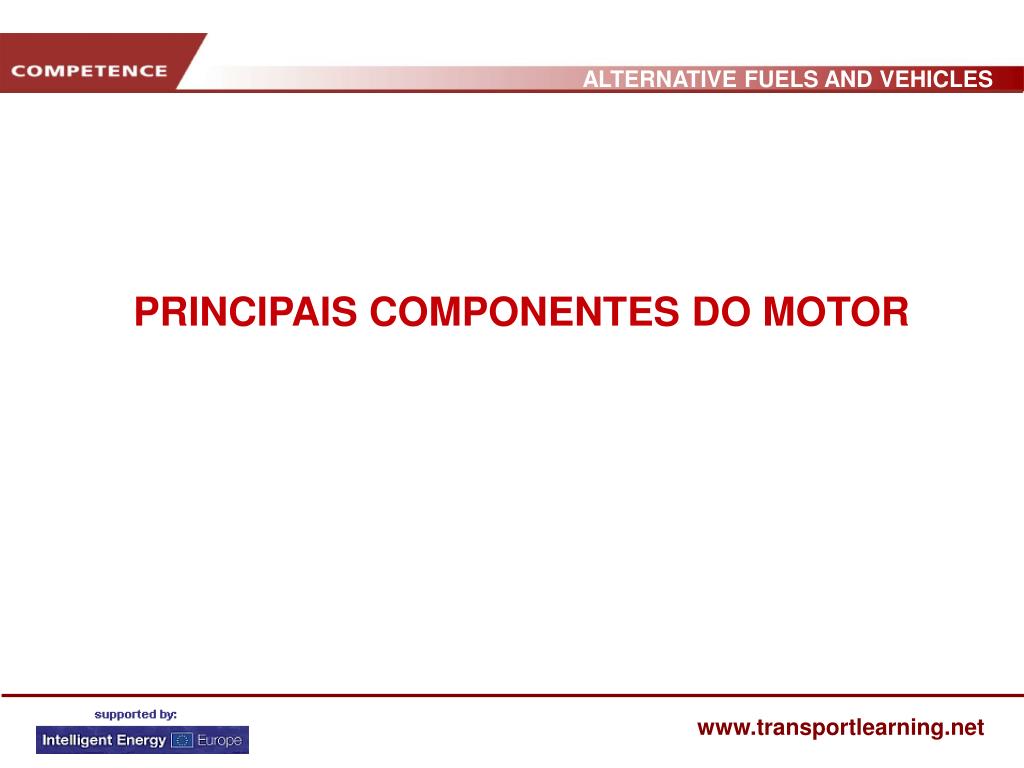 COMPETENCE

ALTERNATIVE FUELS AND VEHICLES

PRINCIPAIS COMPONENTES DO MOTOR

supported by:

Intelligent Energy Europe

www.transportlearning.net